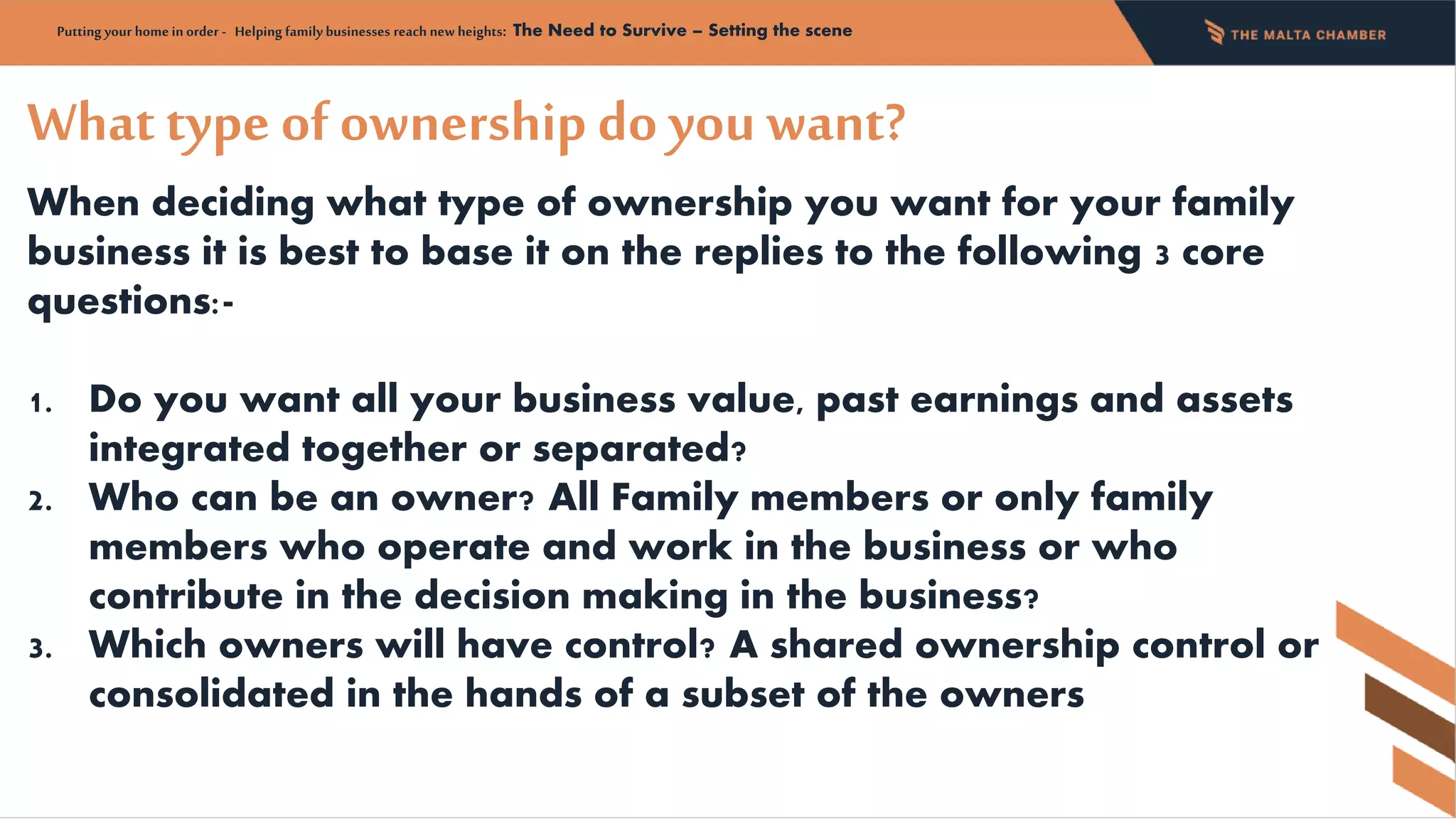 Putting your home in order - Helping family businesses reach new heights: The Need to Survive – Setting the scene

THE MALTA CHAMBER

What type of ownership do you want?

When deciding what type of ownership you want for your family business it is best to base it on the replies to the following 3 core questions:-

1. Do you want all your business value, past earnings and assets integrated together or separated?
2. Who can be an owner? All Family members or only family members who operate and work in the business or who contribute in the decision making in the business?
3. Which owners will have control? A shared ownership control or consolidated in the hands of a subset of the owners